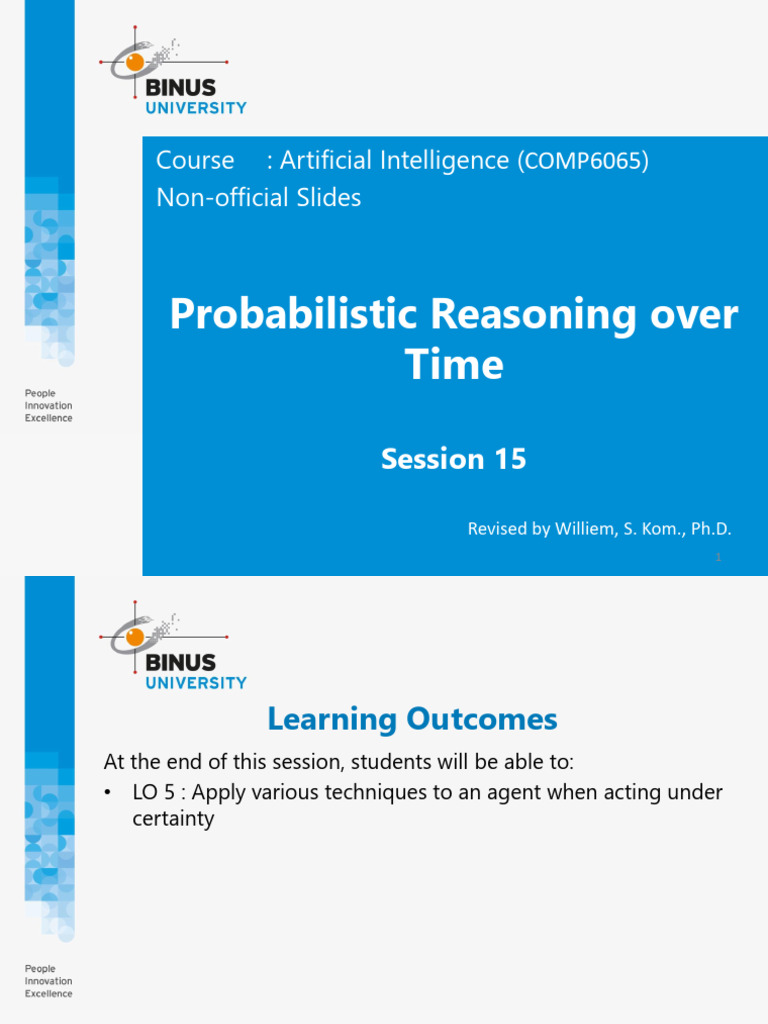 BINUS UNIVERSITY

Course : Artificial Intelligence (COMP6065)
Non-official Slides

Probabilistic Reasoning over Time

Session 15

Revised by Williem, S. Kom., Ph.D.

1

People
Innovation
Excellence

BINUS UNIVERSITY

Learning Outcomes

At the end of this session, students will be able to:
• LO 5 : Apply various techniques to an agent when acting under certainty

People
Innovation
Excellence